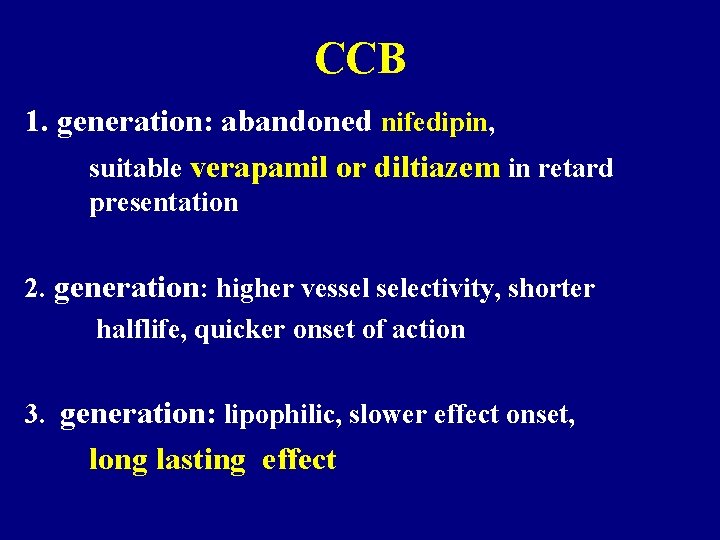 CCB

1. generation: abandoned nifedipin,

suitable verapamil or diltiazem in retard presentation

2. generation: higher vessel selectivity, shorter halflife, quicker onset of action

3. generation: lipophilic, slower effect onset, long lasting effect